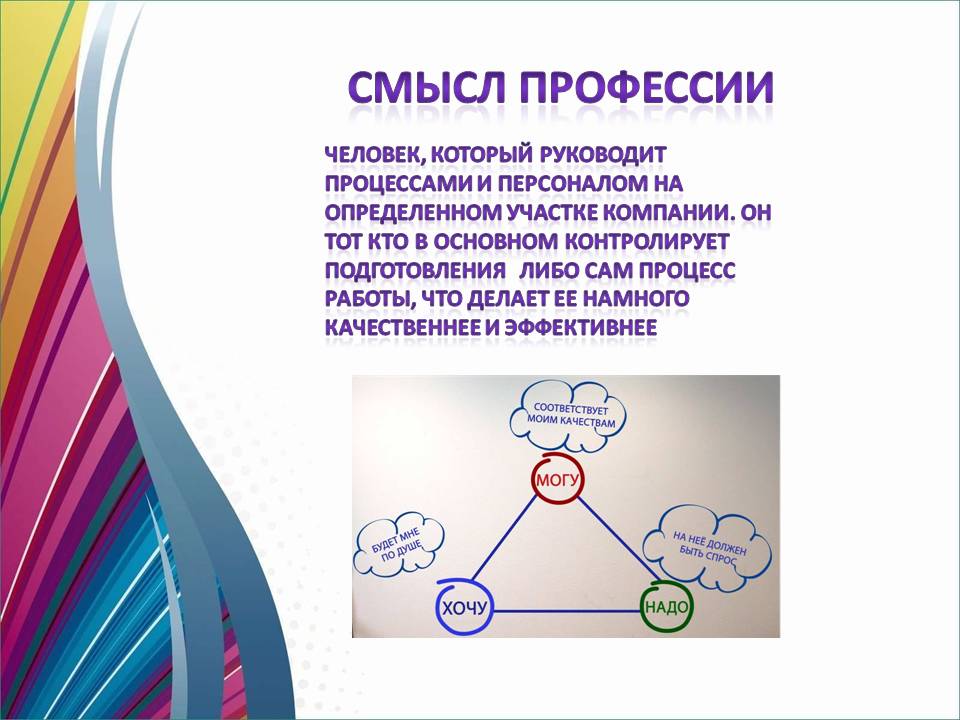 СМЫСЛ ПРОФЕССИИ

ЧЕЛОВЕК, КОТОРЫЙ РУКОВОДИТ ПРОЦЕССАМИ И ПЕРСОНАЛОМ НА ОПРЕДЕЛЕННОМ УЧАСТКЕ КОМПАНИИ. ОН ТОТ КТО В ОСНОВНОМ КОНТРОЛИРУЕТ ПОДГОТОВЛЕНИЯ ЛИБО САМ ПРОЦЕСС РАБОТЫ, ЧТО ДЕЛАЕТ ЕЕ НАМНОГО КАЧЕСТВЕННЕЕ И ЭФФЕКТИВНЕЕ

СООТВЕТСТВУЕТ МОИМ КАЧЕСТВАМ

МОГУ

БУДЕТ МНЕ ПО ДУШЕ

НА НЕЕ ДОЛЖЕН БЫТЬ СПРОС

ХОЧУ

НАДО